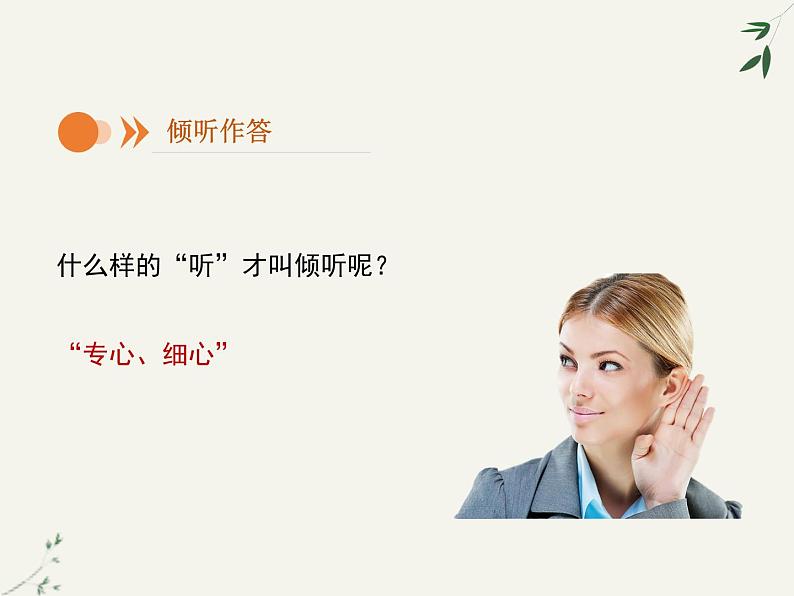 倾听作答

什么样的“听”才叫倾听呢？

“专心、细心”